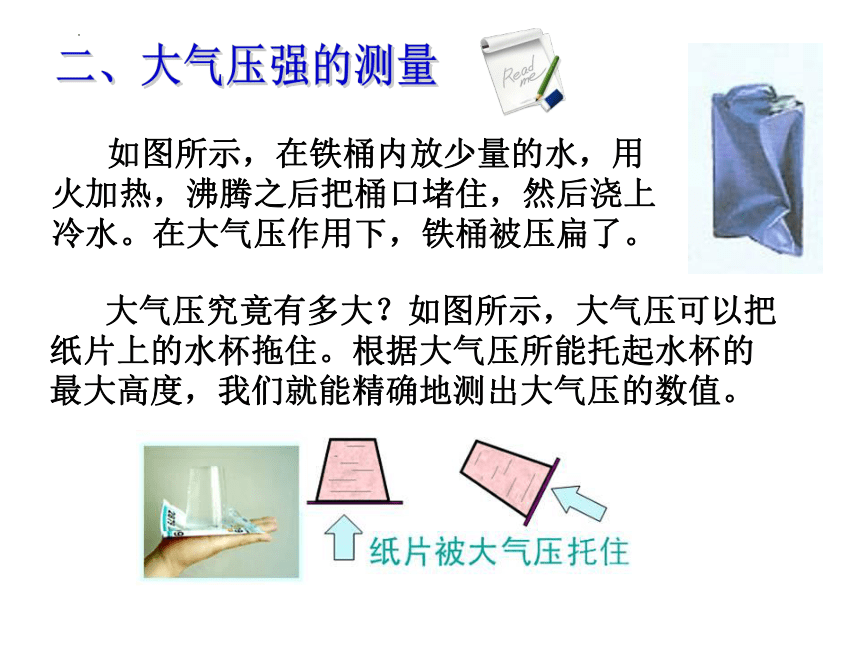 二、大气压强的测量

Read me

如图所示，在铁桶内放少量的水，用火加热，沸腾之后把桶口堵住，然后浇上冷水。在大气压作用下，铁桶被压扁了。

大气压究竟有多大？如图所示，大气压可以把纸片上的水杯拖住。根据大气压所能托起水杯的最大高度，我们就能精确地测出大气压的数值。

纸片被大气压托住